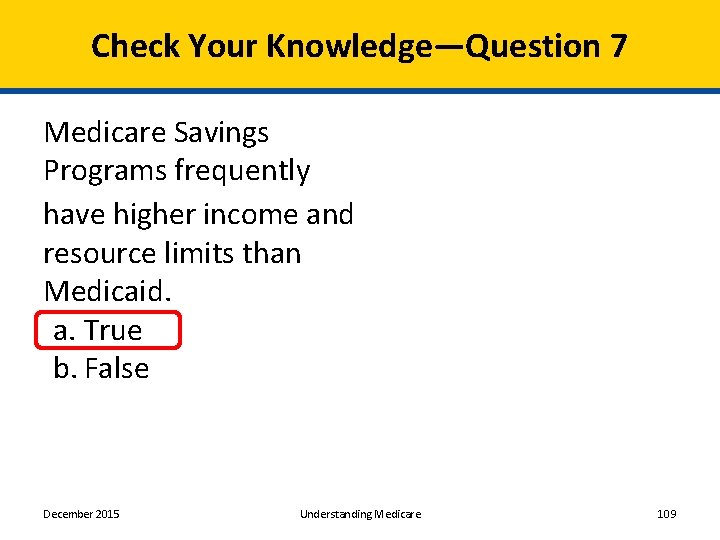 Check Your Knowledge—Question 7

Medicare Savings Programs frequently have higher income and resource limits than Medicaid.

a. True
b. False

December 2015

Understanding Medicare

109